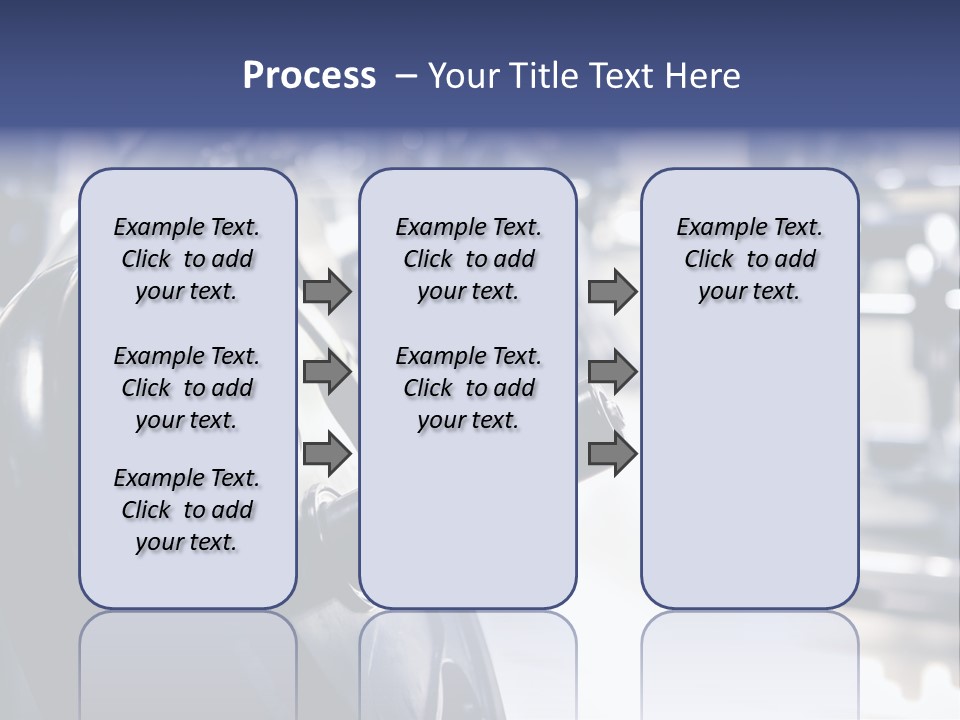 Process – Your Title Text Here

Example Text. Click to add your text.

Example Text. Click to add your text.

Example Text. Click to add your text.

Example Text. Click to add your text.

Example Text. Click to add your text.

Example Text. Click to add your text.